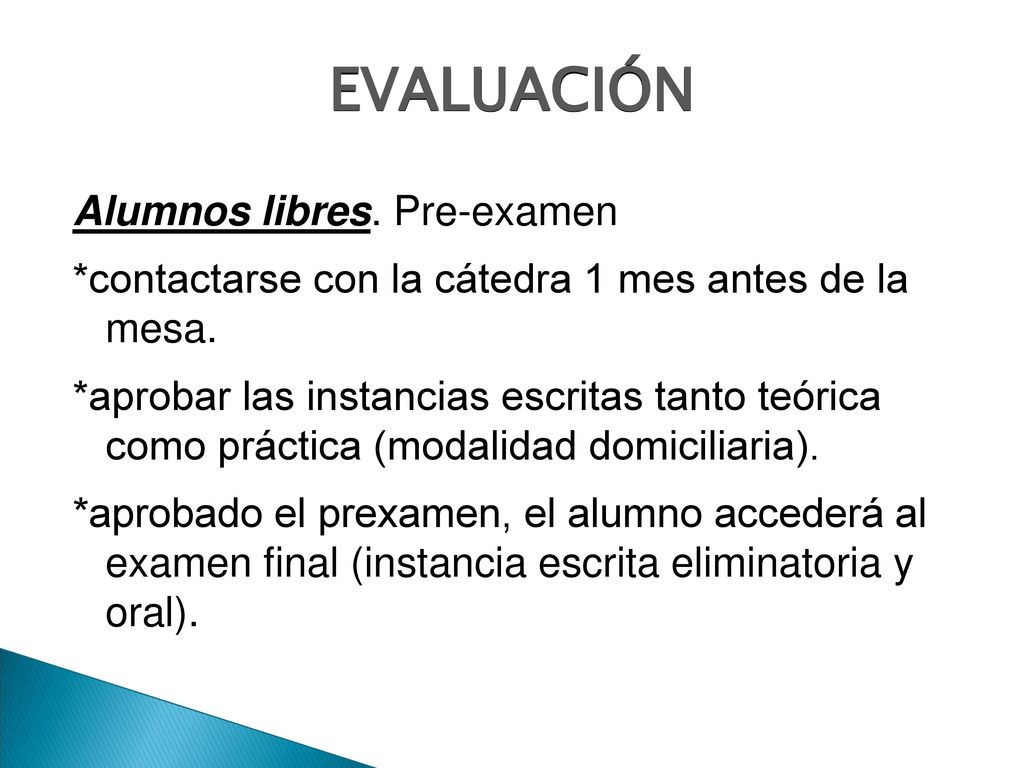 EVALUACIÓN

Alumnos libres. Pre-examen

*contactarse con la cátedra 1 mes antes de la mesa.

*aprobar las instancias escritas tanto teórica como práctica (modalidad domiciliaria).

*aprobado el prexamen, el alumno accederá al examen final (instancia escrita eliminatoria y oral).